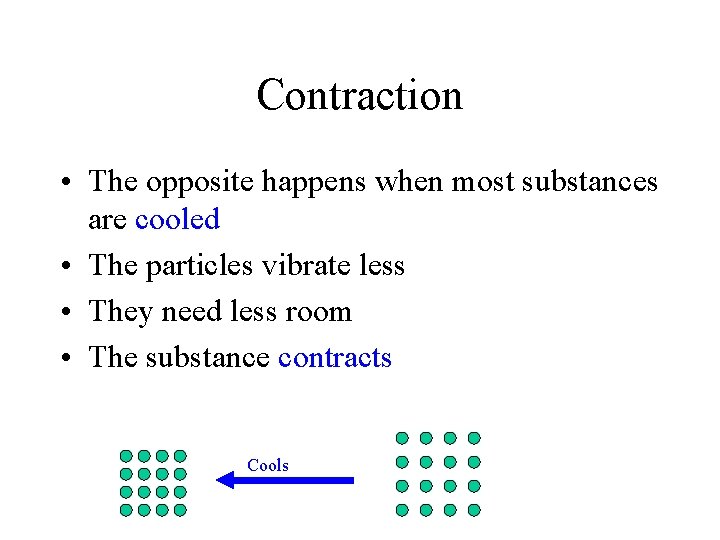 Contraction

• The opposite happens when most substances are cooled
• The particles vibrate less
• They need less room
• The substance contracts

Cools